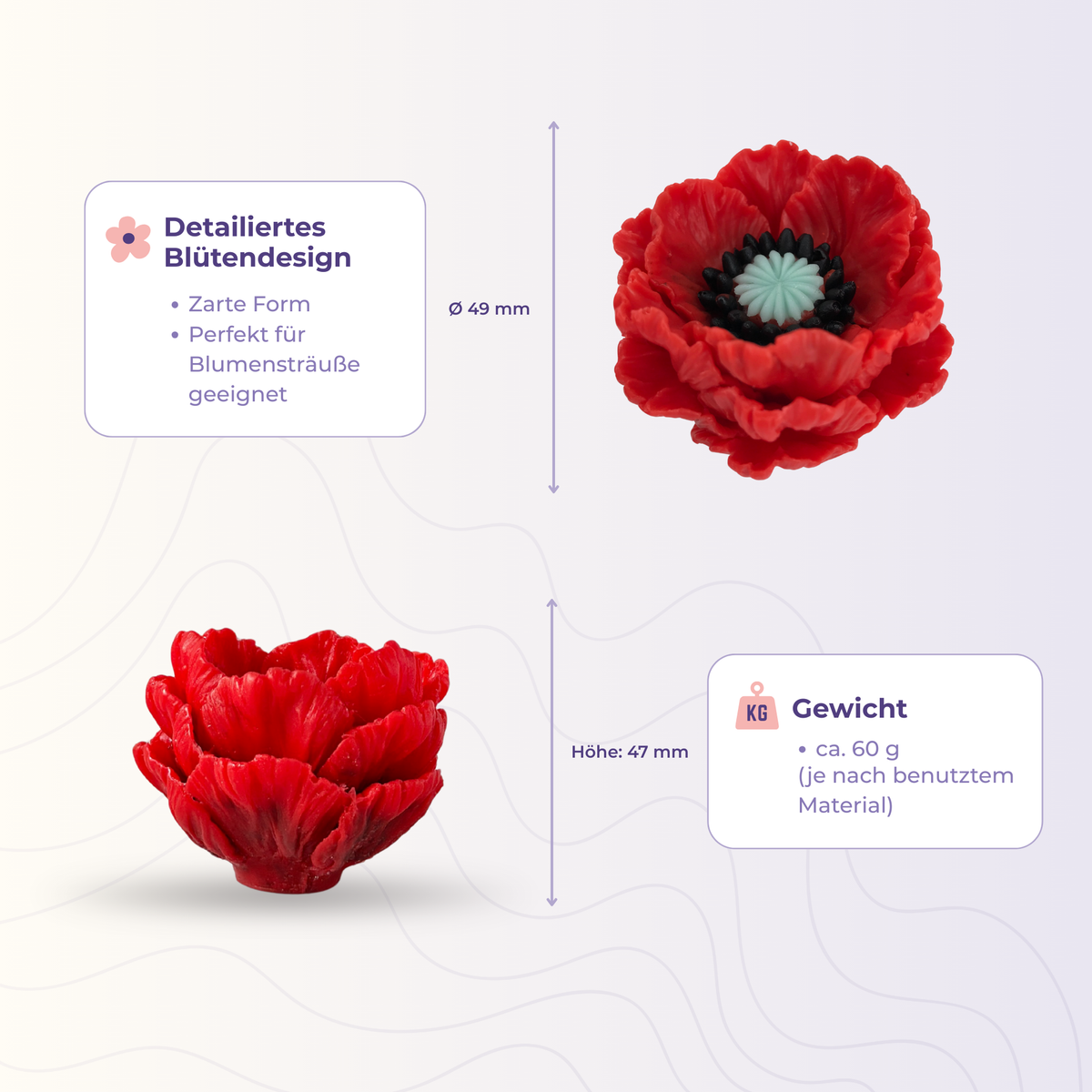 Detailiertes Blütendesign

• Zarte Form
• Perfekt für Blumensträuße geeignet

Ø 49 mm

Höhe: 47 mm

KG

Gewicht

• ca. 60 g (je nach benutztem Material)